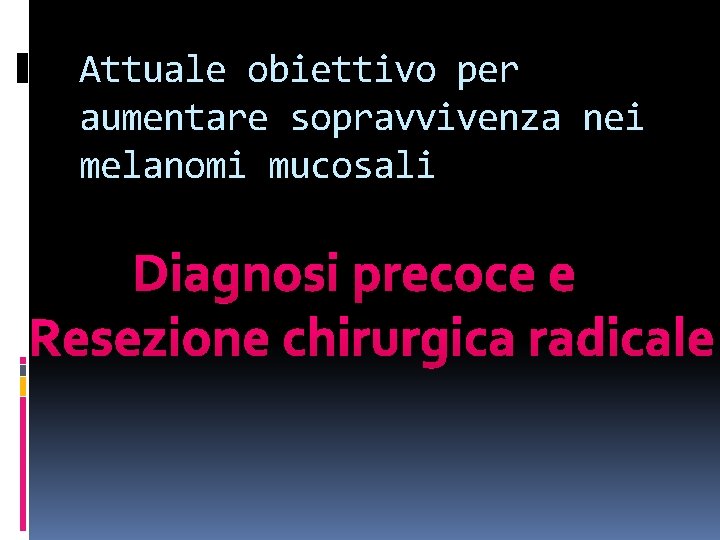 Attuale obiettivo per aumentare sopravvivenza nei melanomi mucosali

Diagnosi precoce e
Resezione chirurgica radicale